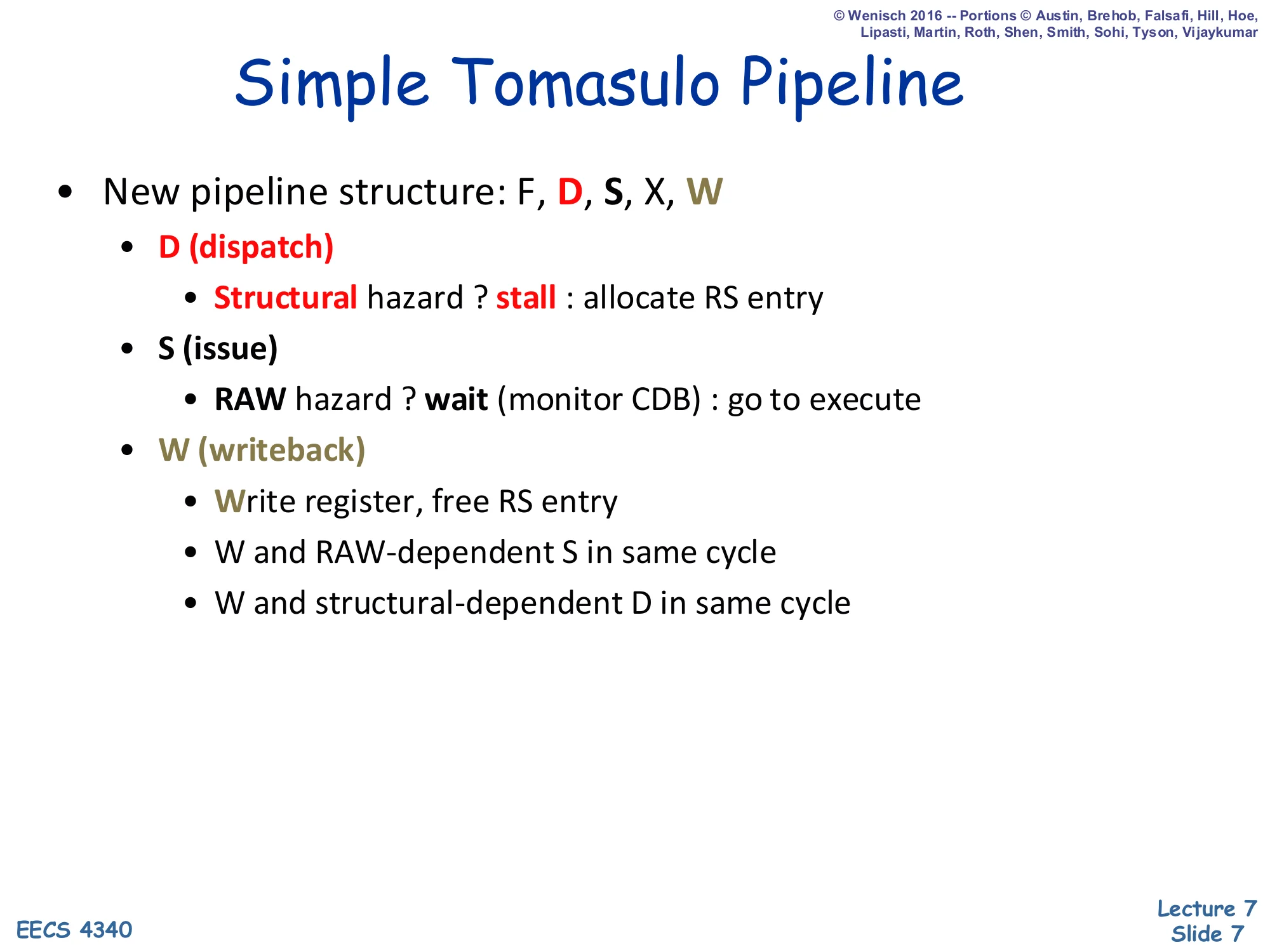 © Wenisch 2016 -- Portions © Austin, Brehob, Falsafi, Hill, Hoe, Lipasti, Martin, Roth, Shen, Smith, Sohi, Tyson, Vijaykumar

Simple Tomasulo Pipeline

• New pipeline structure: F, D, S, X, W
  • D (dispatch)
    • Structural hazard ? stall : allocate RS entry
  • S (issue)
    • RAW hazard ? wait (monitor CDB) : go to execute
  • W (writeback)
    • Write register, free RS entry
    • W and RAW-dependent S in same cycle
    • W and structural-dependent D in same cycle

EECS 4340

Lecture 7
Slide 7